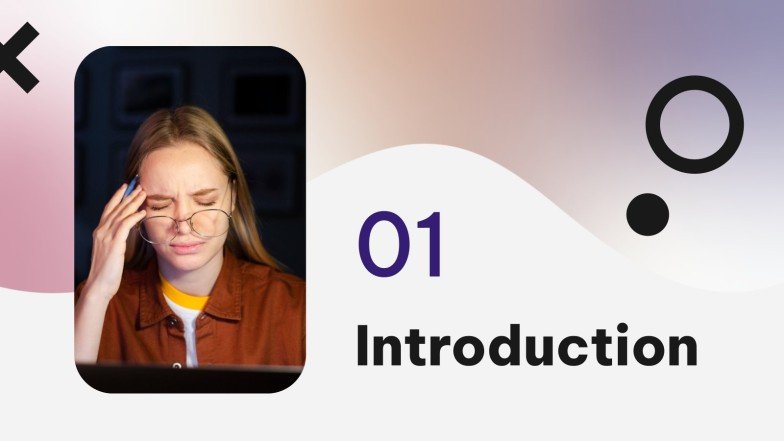 01

Introduction